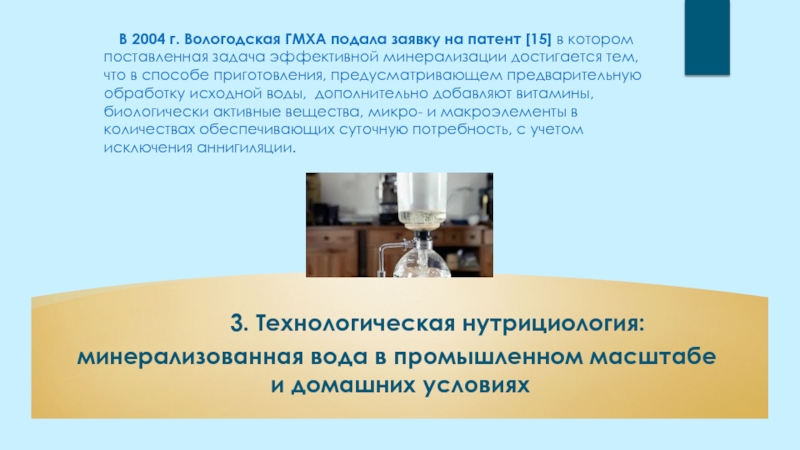 В 2004 г. Вологодская ГМХА подала заявку на патент [15] в котором поставленная задача эффективной минерализации достигается тем, что в способе приготовления, предусматривающем предварительную обработку исходной воды, дополнительно добавляют витамины, биологически активные вещества, микро- и макроэлементы в количествах обеспечивающих суточную потребность, с учетом исключения аннигиляции.

3. Технологическая нутрициология: минерализованная вода в промышленном масштабе и домашних условиях